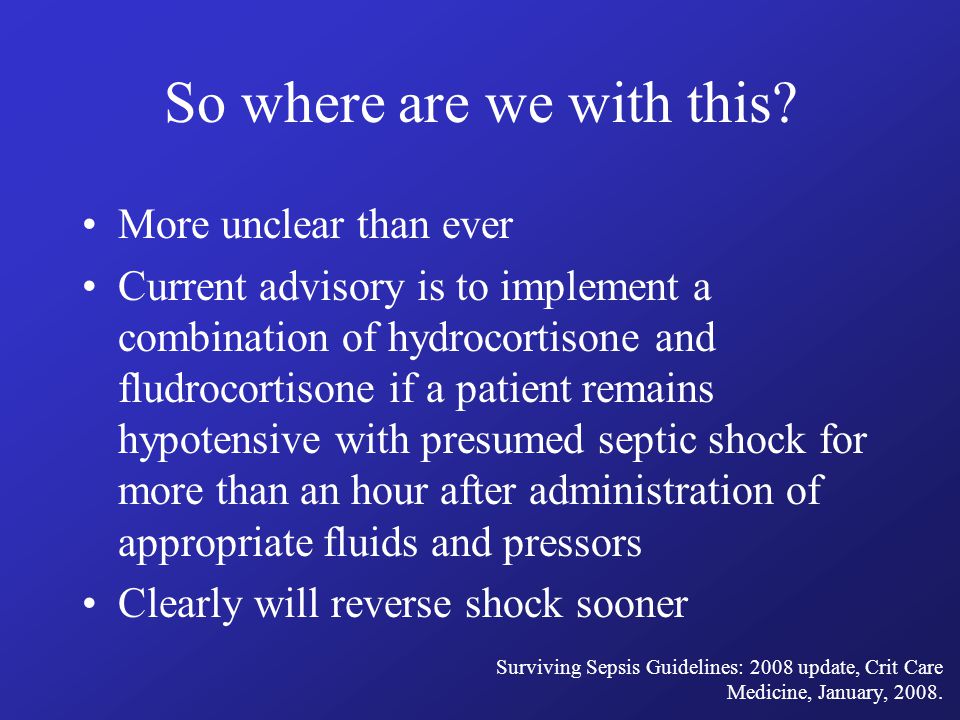 So where are we with this?

• More unclear than ever
• Current advisory is to implement a combination of hydrocortisone and fludrocortisone if a patient remains hypotensive with presumed septic shock for more than an hour after administration of appropriate fluids and pressors
• Clearly will reverse shock sooner

Surviving Sepsis Guidelines: 2008 update, Crit Care Medicine, January, 2008.